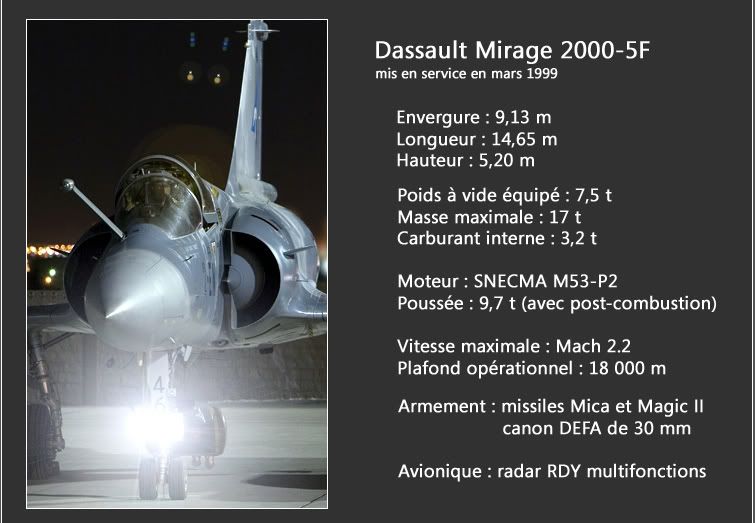 Dassault Mirage 2000-5F
mis en service en mars 1999

Envergure : 9,13 m
Longueur : 14,65 m
Hauteur : 5,20 m

Poids à vide équipé : 7,5 t
Masse maximale : 17 t
Carburant interne : 3,2 t

Moteur : SNECMA M53-P2
Poussée : 9,7 t (avec post-combustion)

Vitesse maximale : Mach 2.2
Plafond opérationnel : 18 000 m

Armement : missiles Mica et Magic II
canon DEFA de 30 mm

Avionique : radar RDY multifonctions